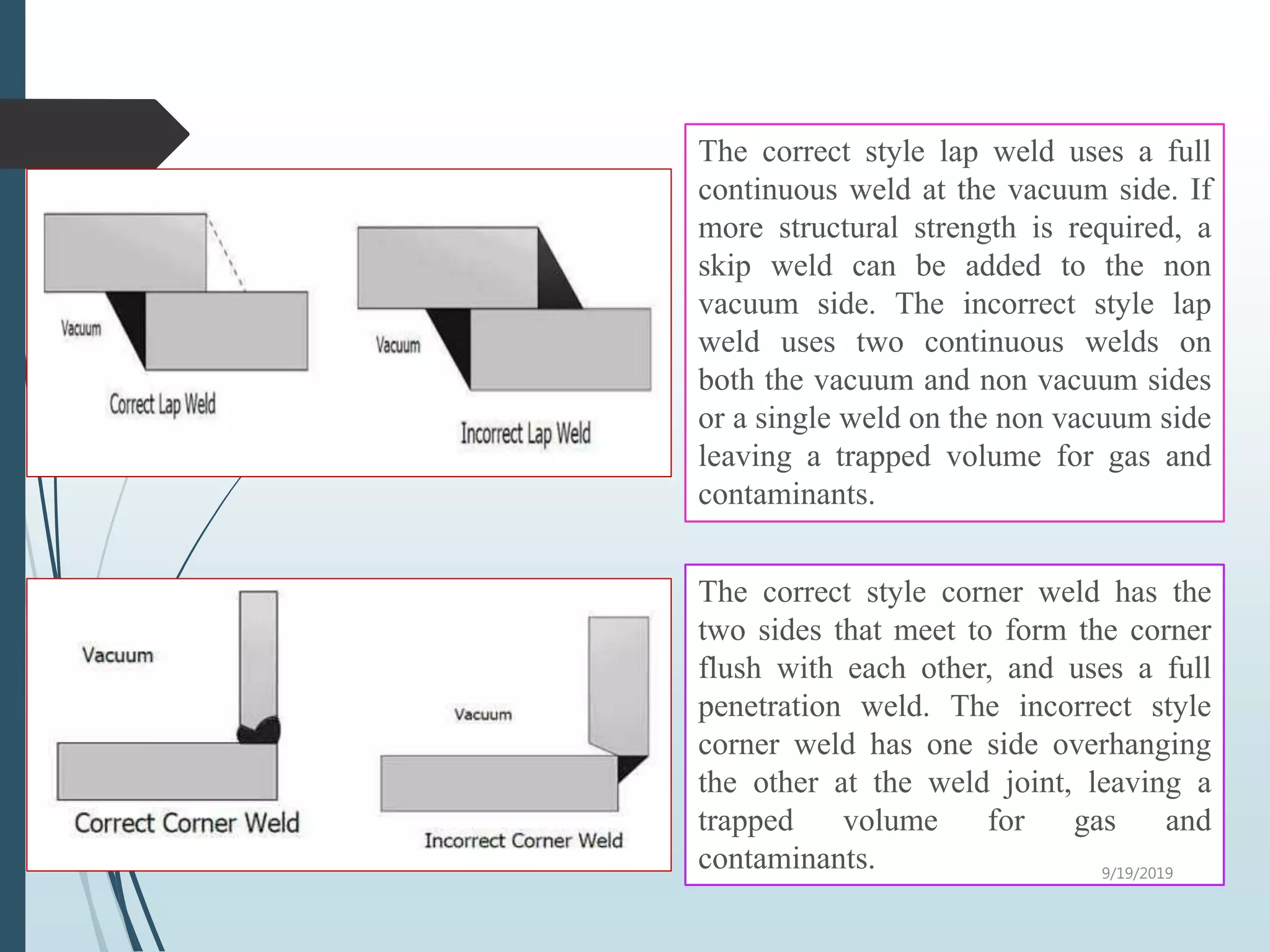 Vacuum

Correct Lap Weld

Vacuum

Incorrect Lap Weld

The correct style lap weld uses a full continuous weld at the vacuum side. If more structural strength is required, a skip weld can be added to the non vacuum side. The incorrect style lap weld uses two continuous welds on both the vacuum and non vacuum sides or a single weld on the non vacuum side leaving a trapped volume for gas and contaminants.

Vacuum

Correct Corner Weld

Vacuum

Incorrect Corner Weld

The correct style corner weld has the two sides that meet to form the corner flush with each other, and uses a full penetration weld. The incorrect style corner weld has one side overhanging the other at the weld joint, leaving a trapped volume for gas and contaminants.

9/19/2019